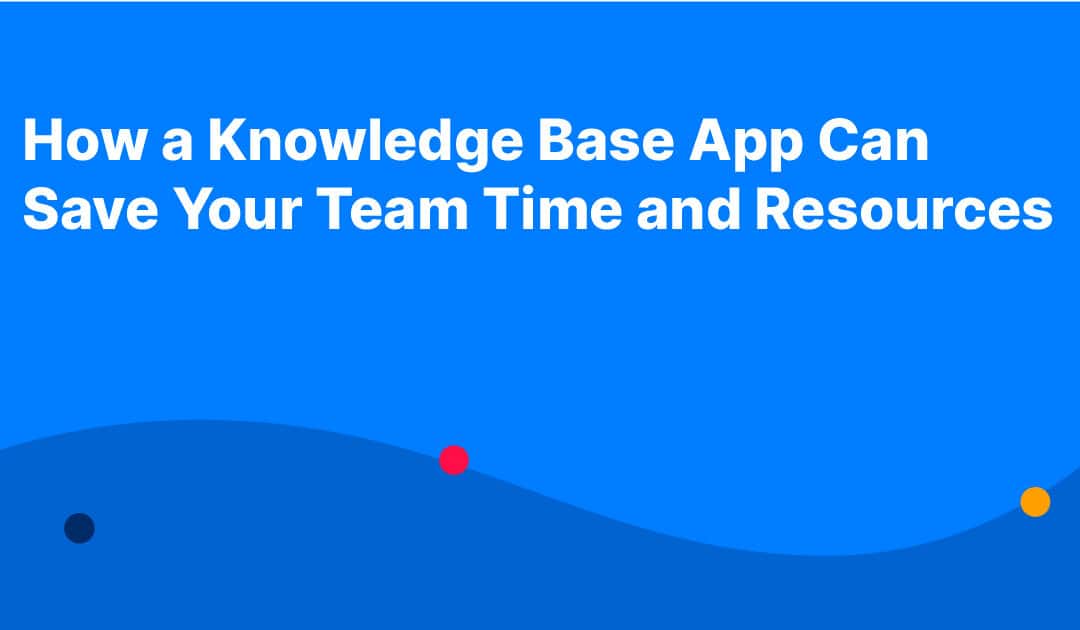 How a Knowledge Base App Can Save Your Team Time and Resources